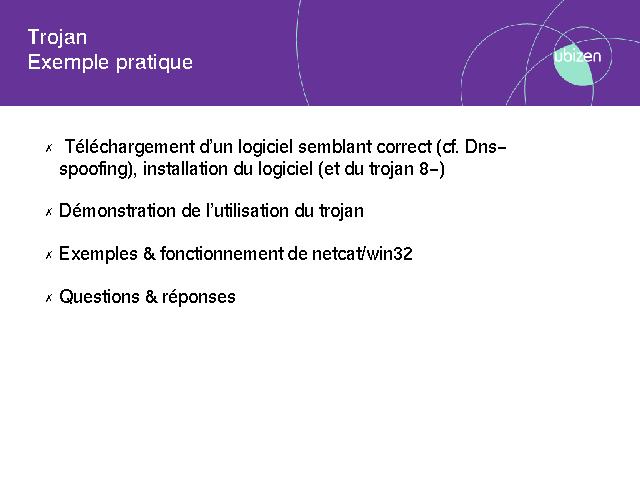 Trojan
Exemple pratique

ubizen

✗ Téléchargement d'un logiciel semblant correct (cf. Dns-spoofing), installation du logiciel (et du trojan 8-)

✗ Démonstration de l'utilisation du trojan

✗ Exemples & fonctionnement de netcat/win32

✗ Questions & réponses